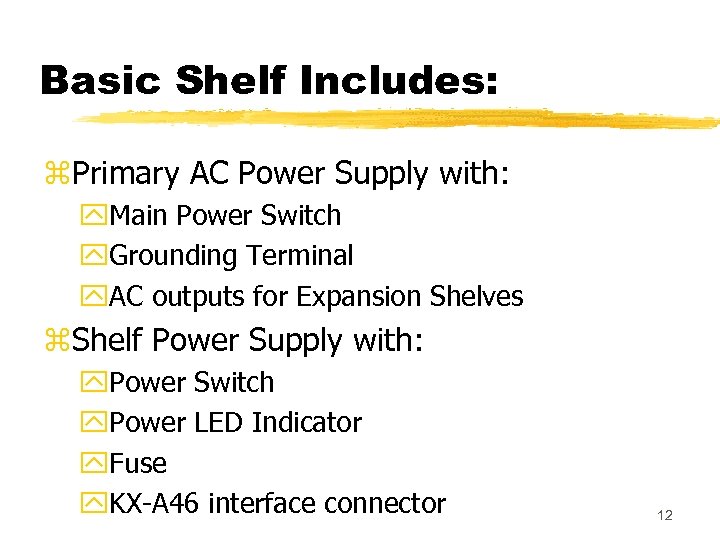 Basic Shelf Includes:

⌘Primary AC Power Supply with:
Main Power Switch
Grounding Terminal
AC outputs for Expansion Shelves

⌘Shelf Power Supply with:
Power Switch
Power LED Indicator
Fuse
KX-A46 interface connector

12